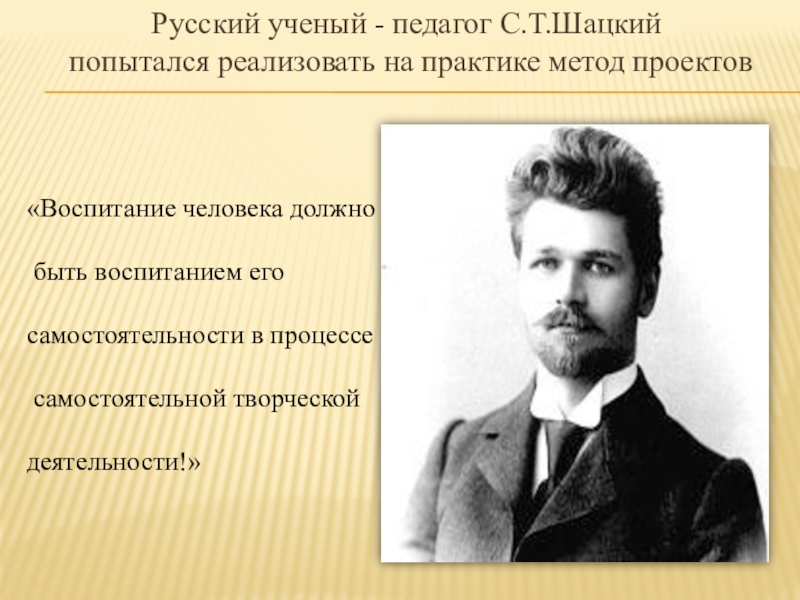 Русский ученый - педагог С.Т.Шацкий попытался реализовать на практике метод проектов

«Воспитание человека должно быть воспитанием его самостоятельности в процессе самостоятельной творческой деятельности!»